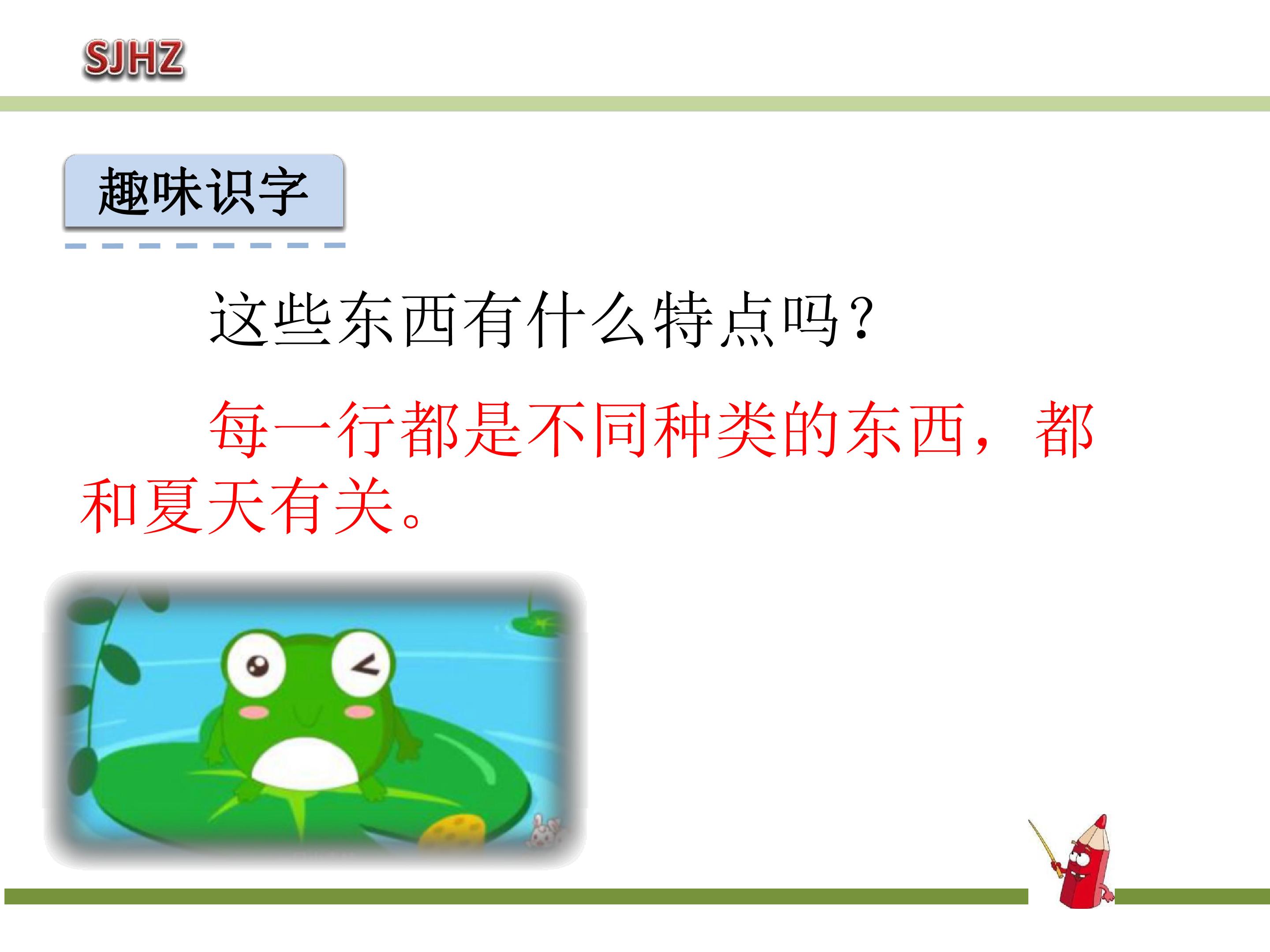 SJHZ

趣味识字

这些东西有什么特点吗？

每一行都是不同种类的东西，都和夏天有关。